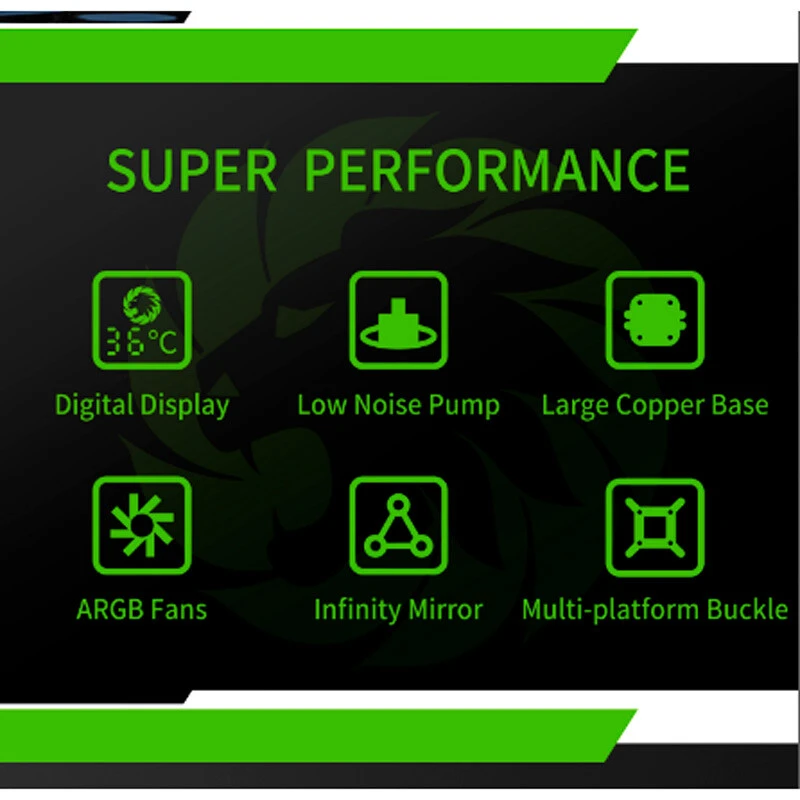 SUPER PERFORMANCE

36°C

Digital Display

Low Noise Pump

Large Copper Base

ARGB Fans

Infinity Mirror

Multi-platform Buckle